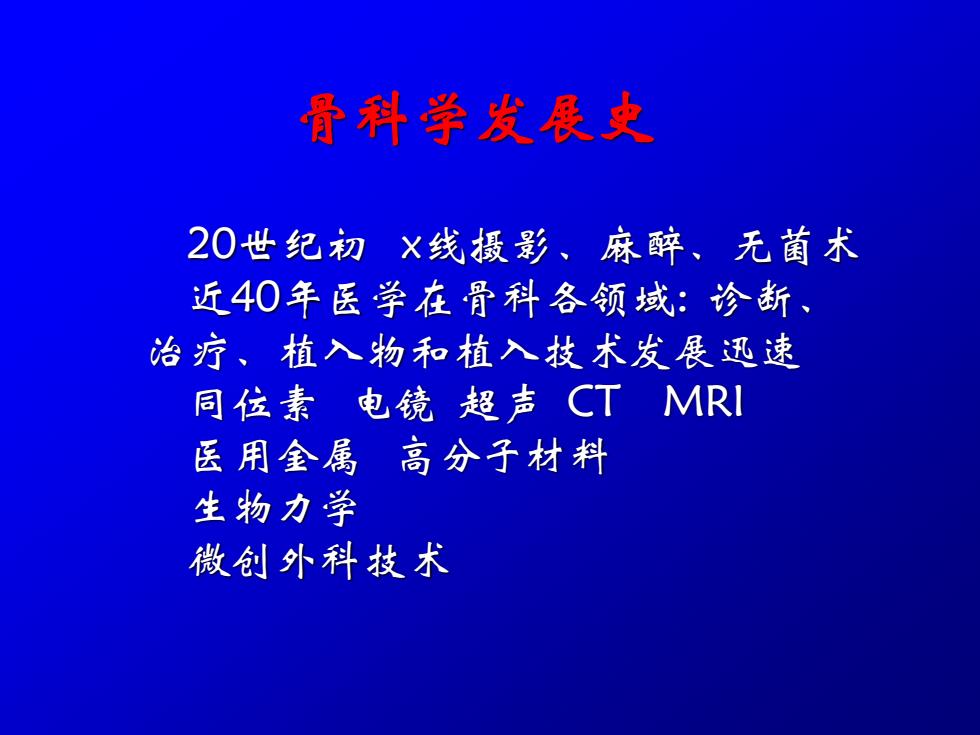 骨科学发展史

20世纪初 x线摄影、麻醉、无菌术

近40年医学在骨科各领域：诊断、治疗、植入物和植入技术发展迅速

同位素 电镜 超声 CT MRI

医用金属 高分子材料

生物力学

微创外科技术